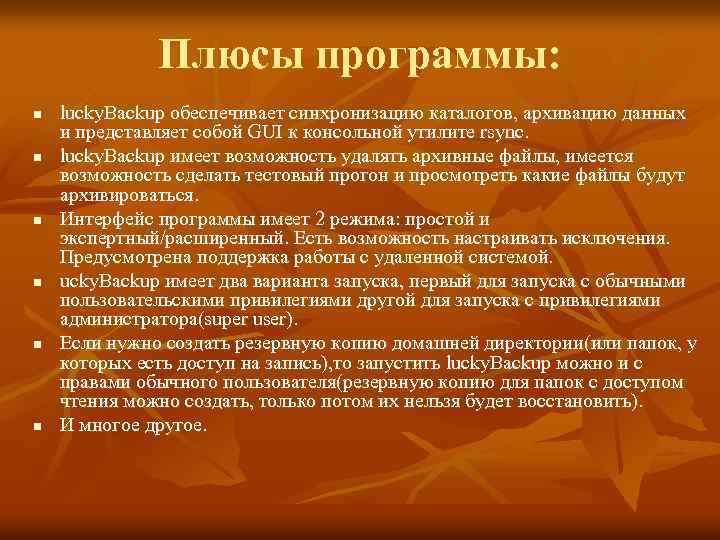 Плюсы программы:

- luckyBackup обеспечивает синхронизацию каталогов, архивацию данных и представляет собой GUI к консольной утилите rsync.
- luckyBackup имеет возможность удалять архивные файлы, имеется возможность сделать тестовый прогон и просмотреть какие файлы будут архивироваться.
- Интерфейс программы имеет 2 режима: простой и экспертный/расширенный. Есть возможность настраивать исключения. Предусмотрена поддержка работы с удаленной системой.
- uckyBackup имеет два варианта запуска, первый для запуска с обычными пользовательскими привилегиями другой для запуска с привилегиями администратора(super user).
- Если нужно создать резервную копию домашней директории(или папок, у которых есть доступ на запись),то запустить luckyBackup можно и с правами обычного пользователя(резервную копию для папок с доступом чтения можно создать, только потом их нельзя будет восстановить).
- И многое другое.